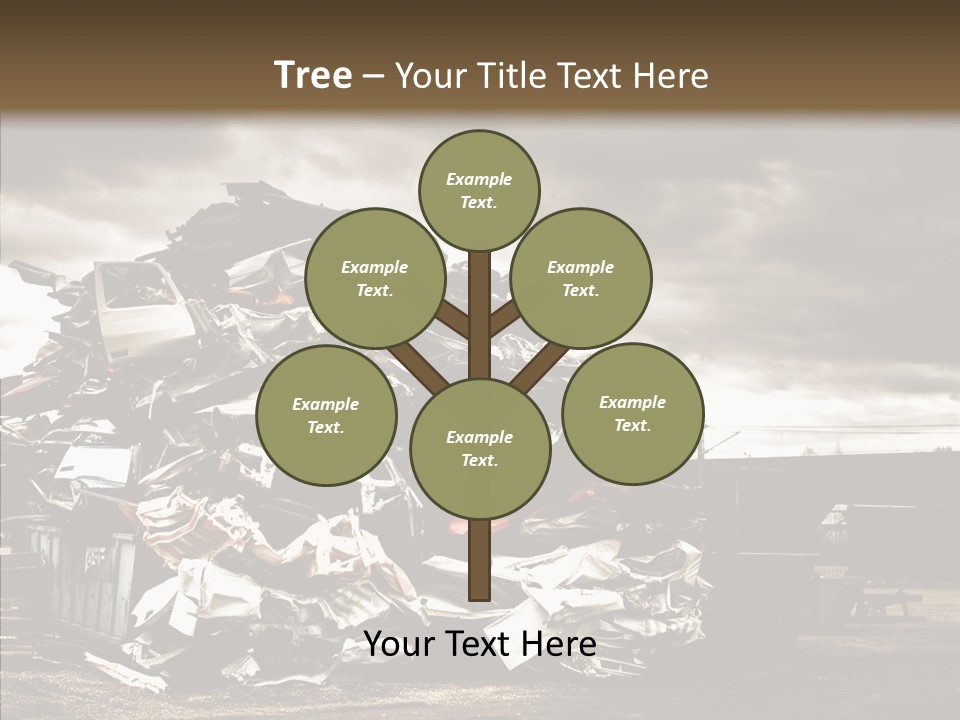 Tree – Your Title Text Here

Example Text.

Example Text.

Example Text.

Example Text.

Example Text.

Example Text.

Your Text Here